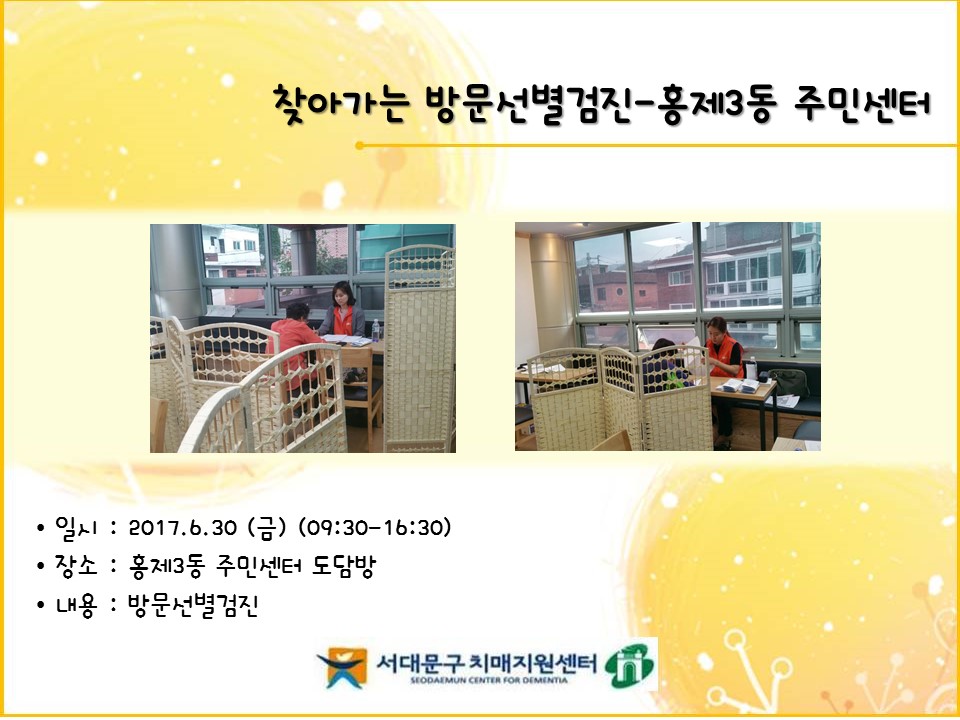 찾아가는 방문선별검진-홍제3동 주민센터

• 일시 : 2017.6.30 (금) (09:30-16:30)
• 장소 : 홍제3동 주민센터 도담방
• 내용 : 방문선별검진

서대문구 치매지원센터
SEODAEMUN CENTER FOR DEMENTIA